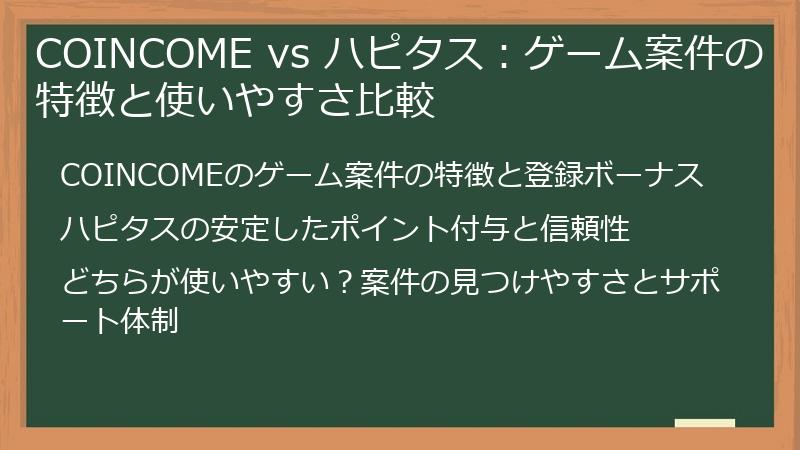 COINCOME vs ハピタス：ゲーム案件の特徴と使いやすさ比較

COINCOMEのゲーム案件の特徴と登録ボーナス

ハピタスの安定したポイント付与と信頼性

どちらが使いやすい？案件の見つけやすさとサポート体制